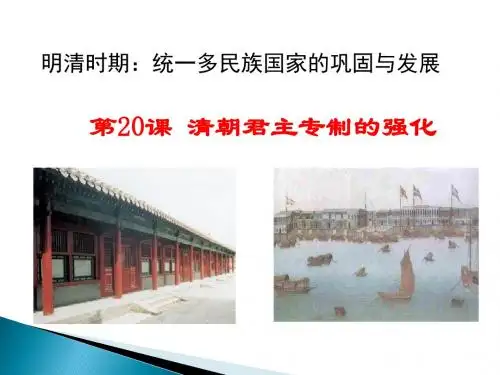 明清时期：统一多民族国家的巩固与发展

第20课 清朝君主专制的强化